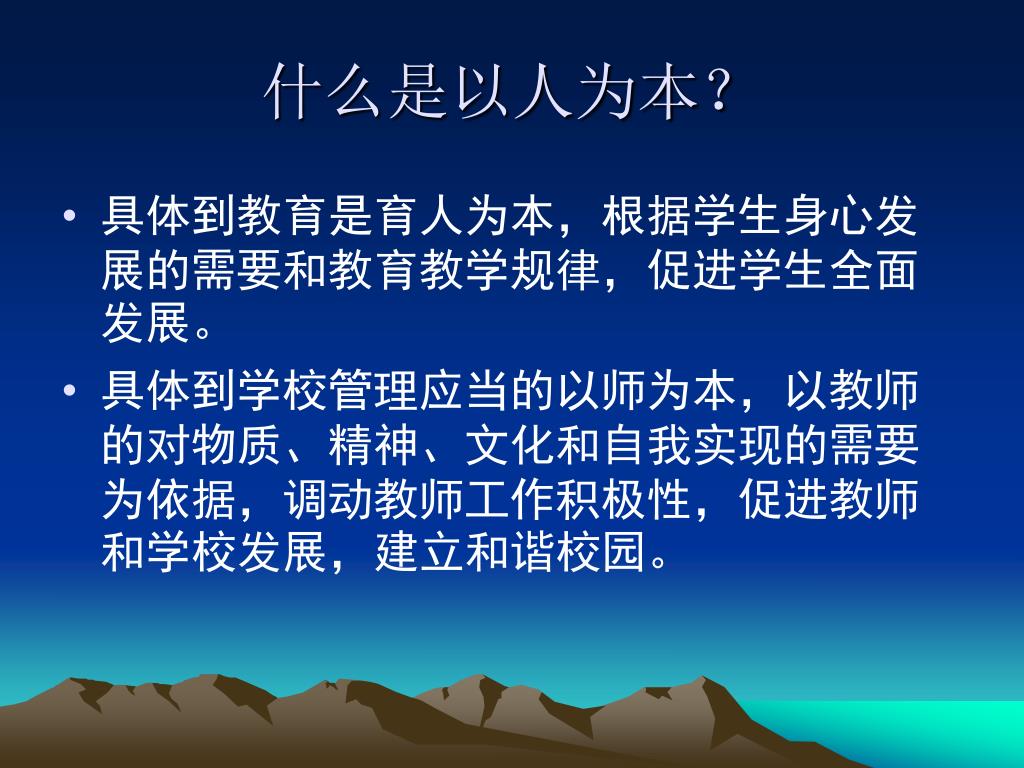 什么是以人为本？

• 具体到教育是育人为本，根据学生身心发展的需要和教育教学规律，促进学生全面发展。

• 具体到学校管理应当的以师为本，以教师的对物质、精神、文化和自我实现的需要为依据，调动教师工作积极性，促进教师和学校发展，建立和谐校园。